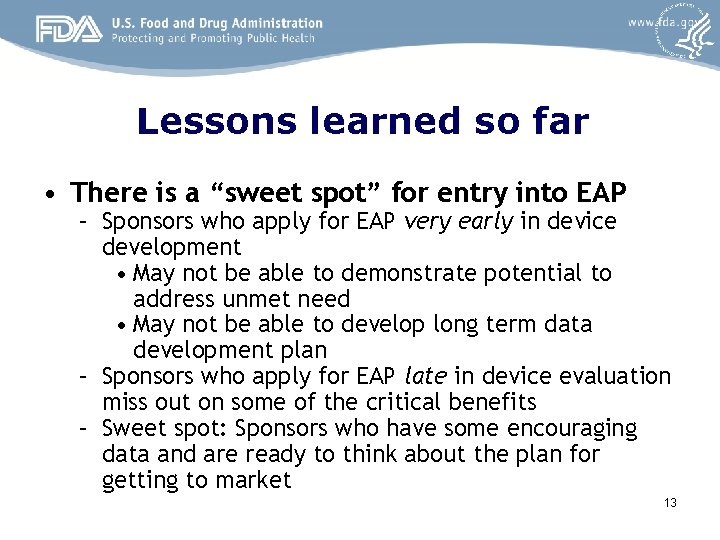 FDA U.S. Food and Drug Administration
Protecting and Promoting Public Health

www.fda.gov

Lessons learned so far

• There is a “sweet spot” for entry into EAP
– Sponsors who apply for EAP very early in device development
• May not be able to demonstrate potential to address unmet need
• May not be able to develop long term data development plan
– Sponsors who apply for EAP late in device evaluation miss out on some of the critical benefits
– Sweet spot: Sponsors who have some encouraging data and are ready to think about the plan for getting to market

13